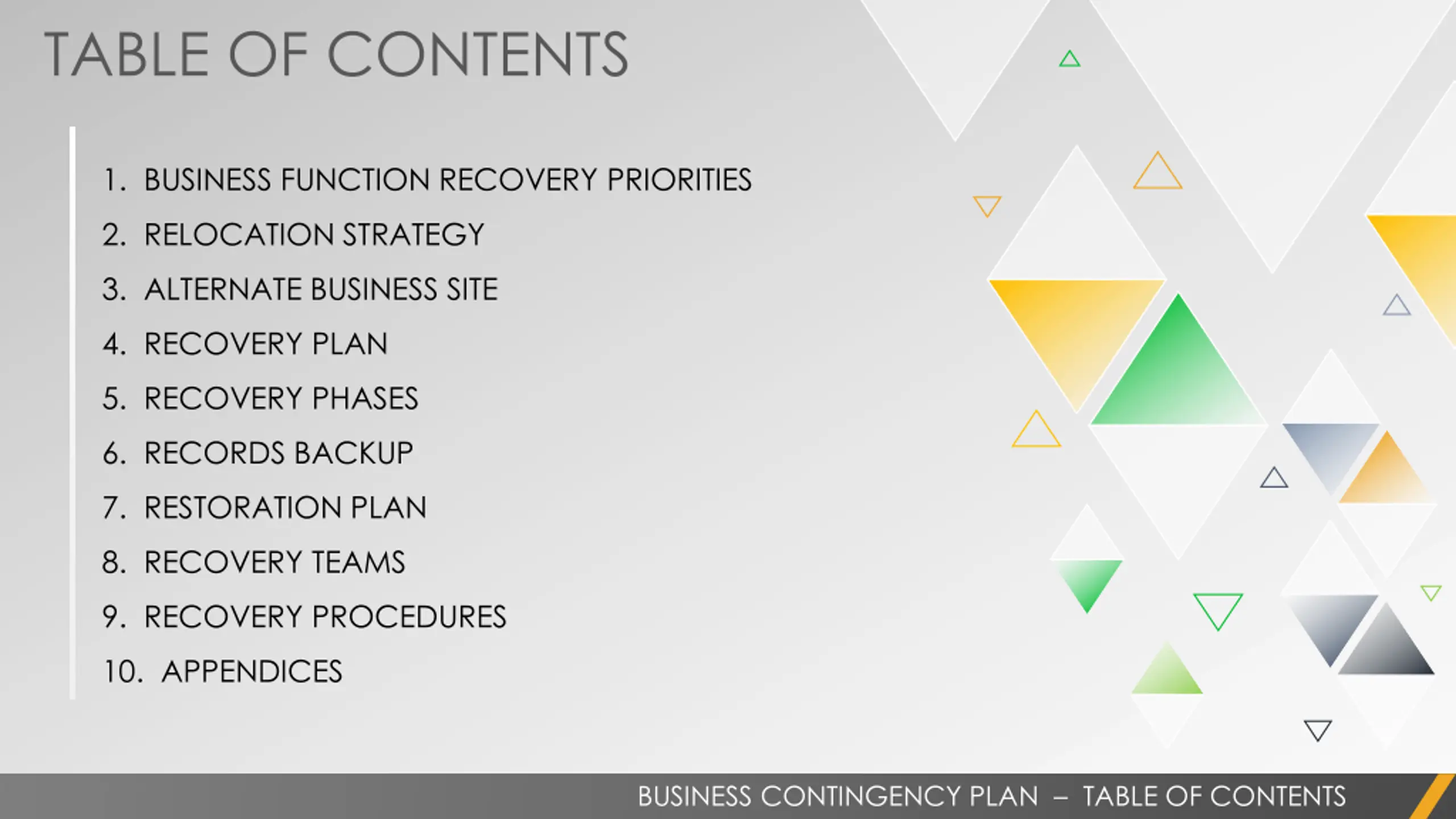 TABLE OF CONTENTS

1. BUSINESS FUNCTION RECOVERY PRIORITIES
2. RELOCATION STRATEGY
3. ALTERNATE BUSINESS SITE
4. RECOVERY PLAN
5. RECOVERY PHASES
6. RECORDS BACKUP
7. RESTORATION PLAN
8. RECOVERY TEAMS
9. RECOVERY PROCEDURES
10. APPENDICES

BUSINESS CONTINGENCY PLAN – TABLE OF CONTENTS